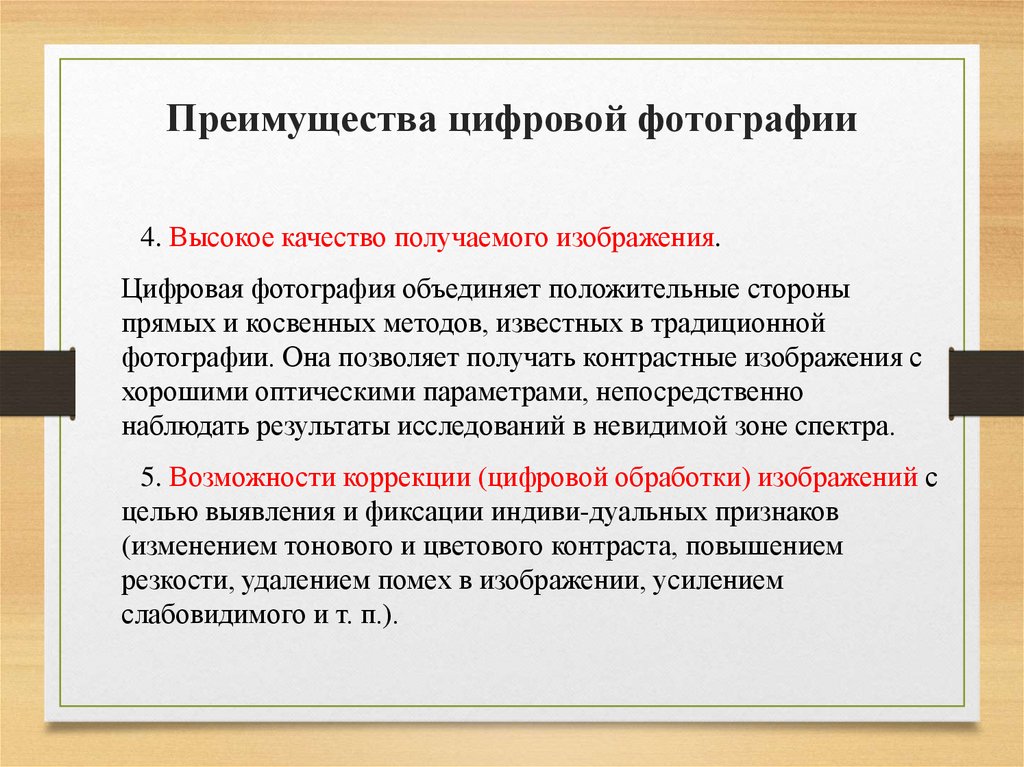 Преимущества цифровой фотографии

4. Высокое качество получаемого изображения.

Цифровая фотография объединяет положительные стороны прямых и косвенных методов, известных в традиционной фотографии. Она позволяет получать контрастные изображения с хорошими оптическими параметрами, непосредственно наблюдать результаты исследований в невидимой зоне спектра.

5. Возможности коррекции (цифровой обработки) изображений с целью выявления и фиксации индиви-дуальных признаков (изменением тонового и цветового контраста, повышением резкости, удалением помех в изображении, усилением слабовидимого и т. п.).